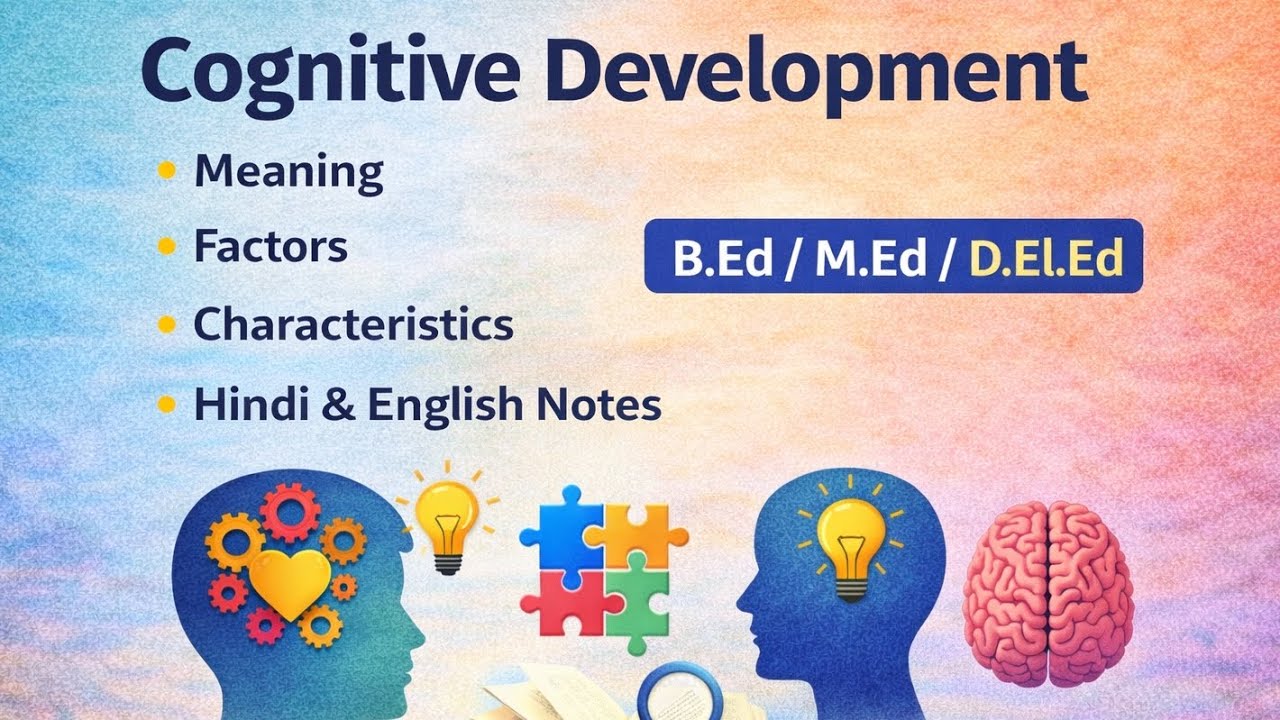 Cognitive Development

• Meaning
• Factors
• Characteristics
• Hindi & English Notes

B.Ed / M.Ed / D.El.Ed